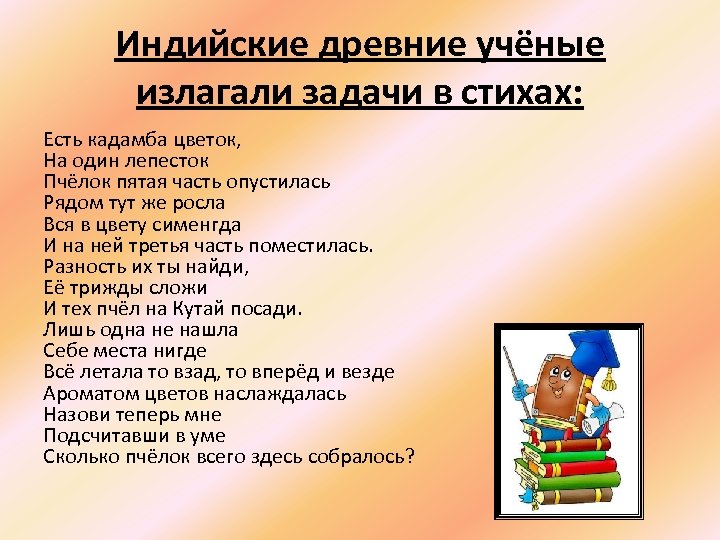 Индийские древние учёные излагали задачи в стихах:

Есть кадамба цветок,
На один лепесток
Пчёлок пятая часть опустилась
Рядом тут же росла
Вся в цвету сименгда
И на ней третья часть поместилась.
Разность их ты найди,
Её трижды сложи
И тех пчёл на Кутай посади.
Лишь одна не нашла
Себе места нигде
Всё летала то взад, то вперёд и везде
Ароматом цветов наслаждалась
Назови теперь мне
Подсчитавши в уме
Сколько пчёлок всего здесь собралось?